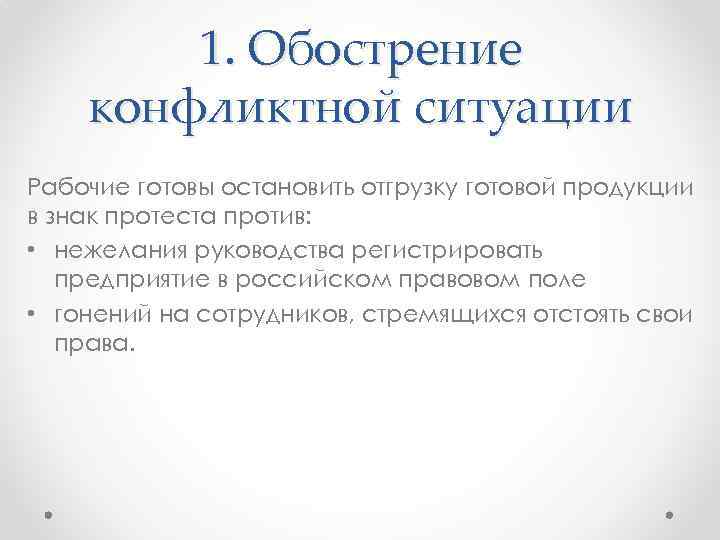 1. Обострение конфликтной ситуации

Рабочие готовы остановить отгрузку готовой продукции в знак протеста против:

• нежелания руководства регистрировать предприятие в российском правовом поле
• гонений на сотрудников, стремящихся отстоять свои права.